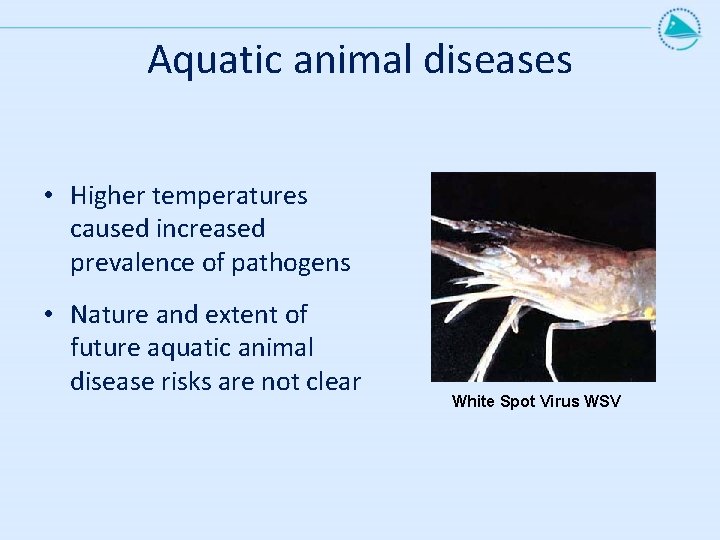 Aquatic animal diseases

• Higher temperatures caused increased prevalence of pathogens

• Nature and extent of future aquatic animal disease risks are not clear

White Spot Virus WSV